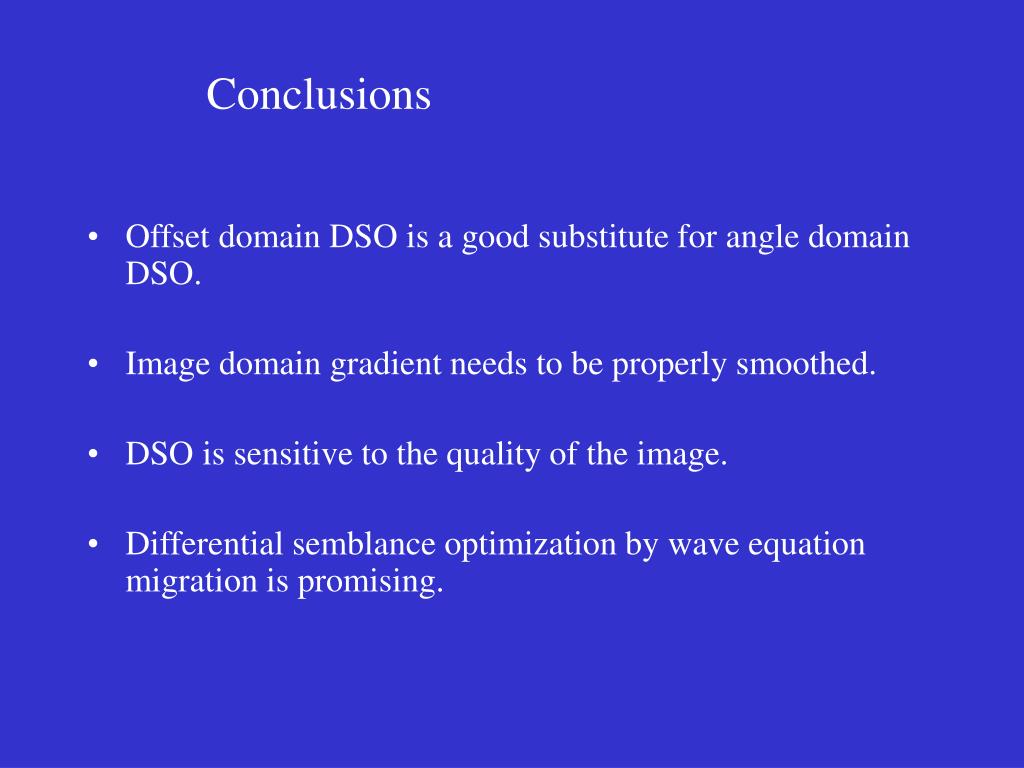 Conclusions

• Offset domain DSO is a good substitute for angle domain DSO.

• Image domain gradient needs to be properly smoothed.

• DSO is sensitive to the quality of the image.

• Differential semblance optimization by wave equation migration is promising.